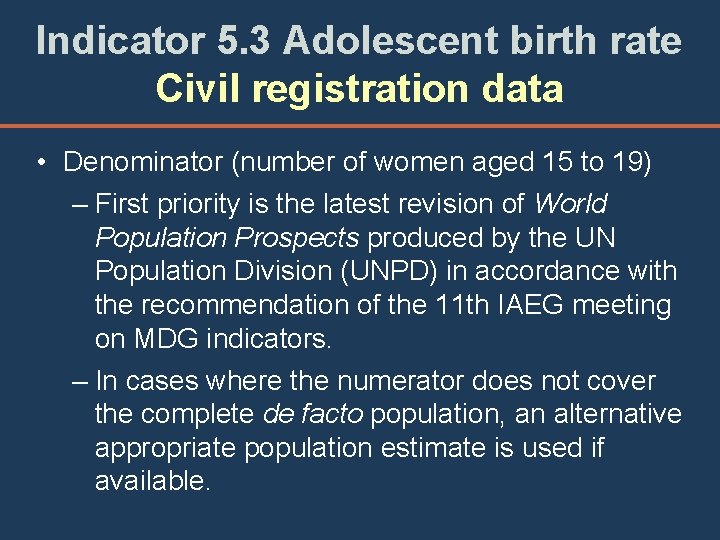 Indicator 5.3 Adolescent birth rate
Civil registration data

• Denominator (number of women aged 15 to 19)
– First priority is the latest revision of World Population Prospects produced by the UN Population Division (UNPD) in accordance with the recommendation of the 11th IAEG meeting on MDG indicators.
– In cases where the numerator does not cover the complete de facto population, an alternative appropriate population estimate is used if available.